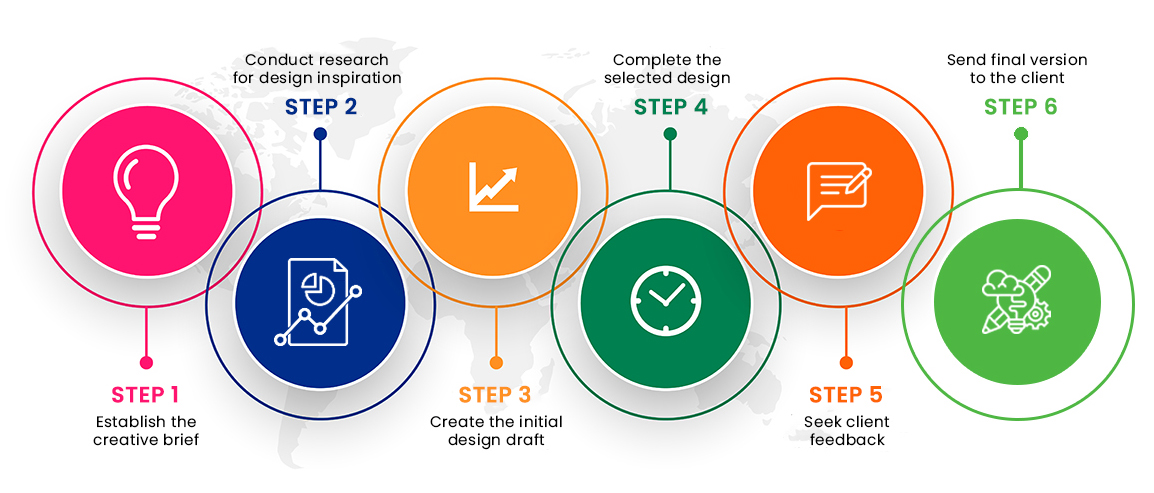 STEP 1
Establish the creative brief

Conduct research for design inspiration
STEP 2

STEP 3
Create the initial design draft

Complete the selected design
STEP 4

STEP 5
Seek client feedback

Send final version to the client
STEP 6